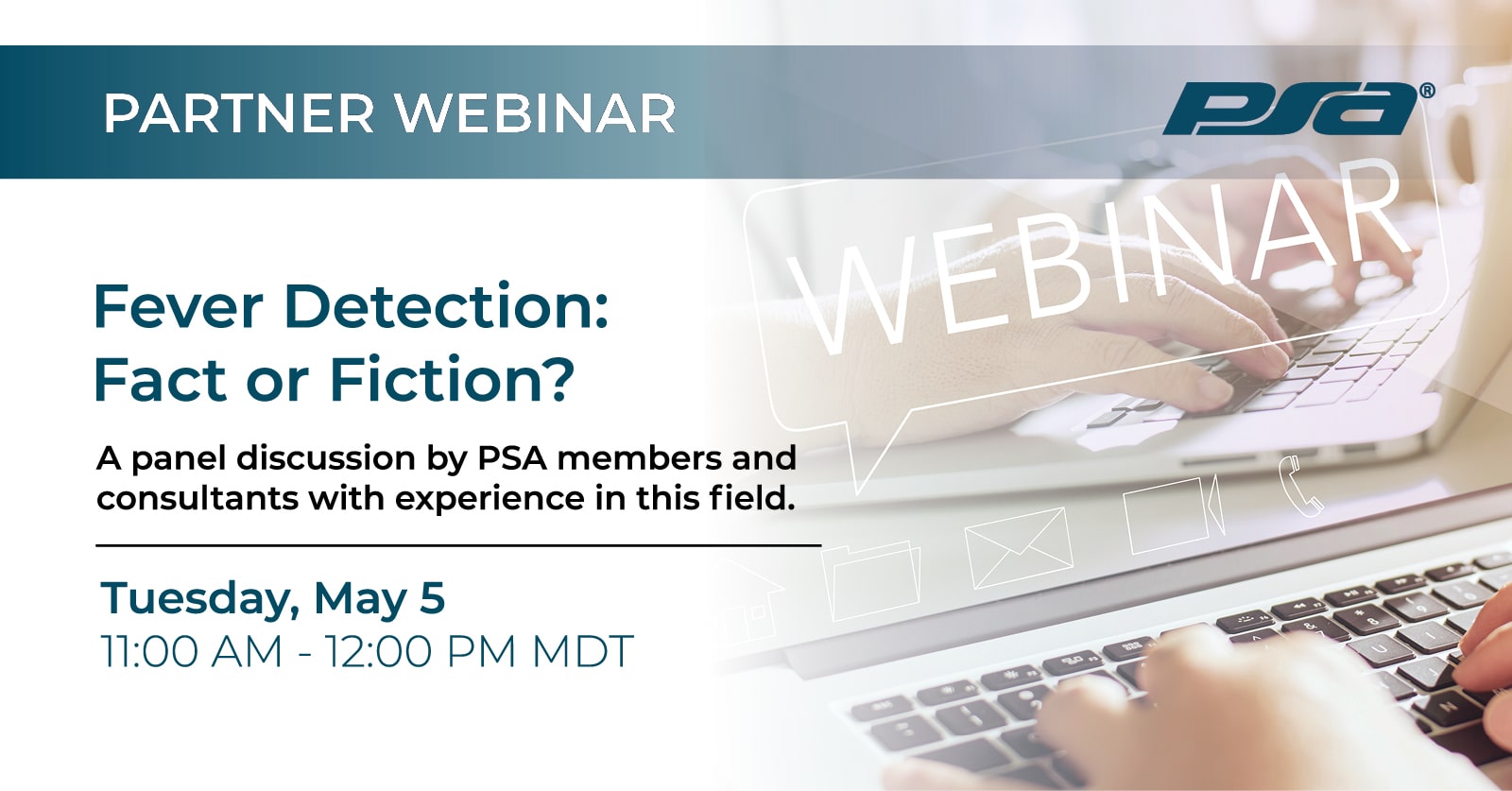 PARTNER WEBINAR

PSA®

WEBINAR

Fever Detection: Fact or Fiction?

A panel discussion by PSA members and consultants with experience in this field.

Tuesday, May 5
11:00 AM - 12:00 PM MDT